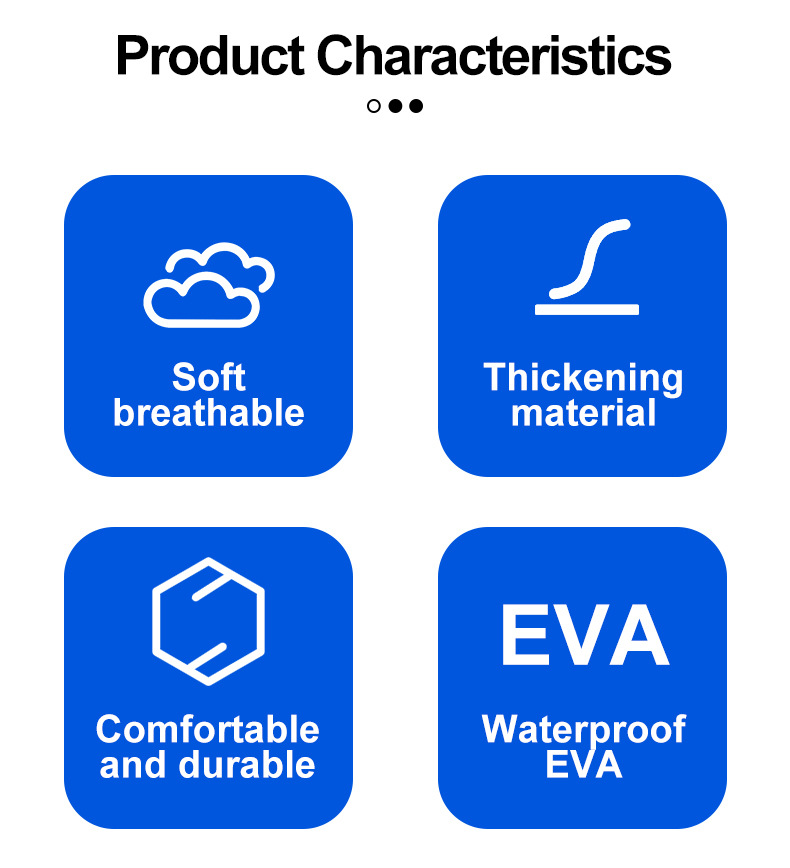 Product Characteristics

Soft breathable

Thickening material

Comfortable and durable

EVA

Waterproof EVA